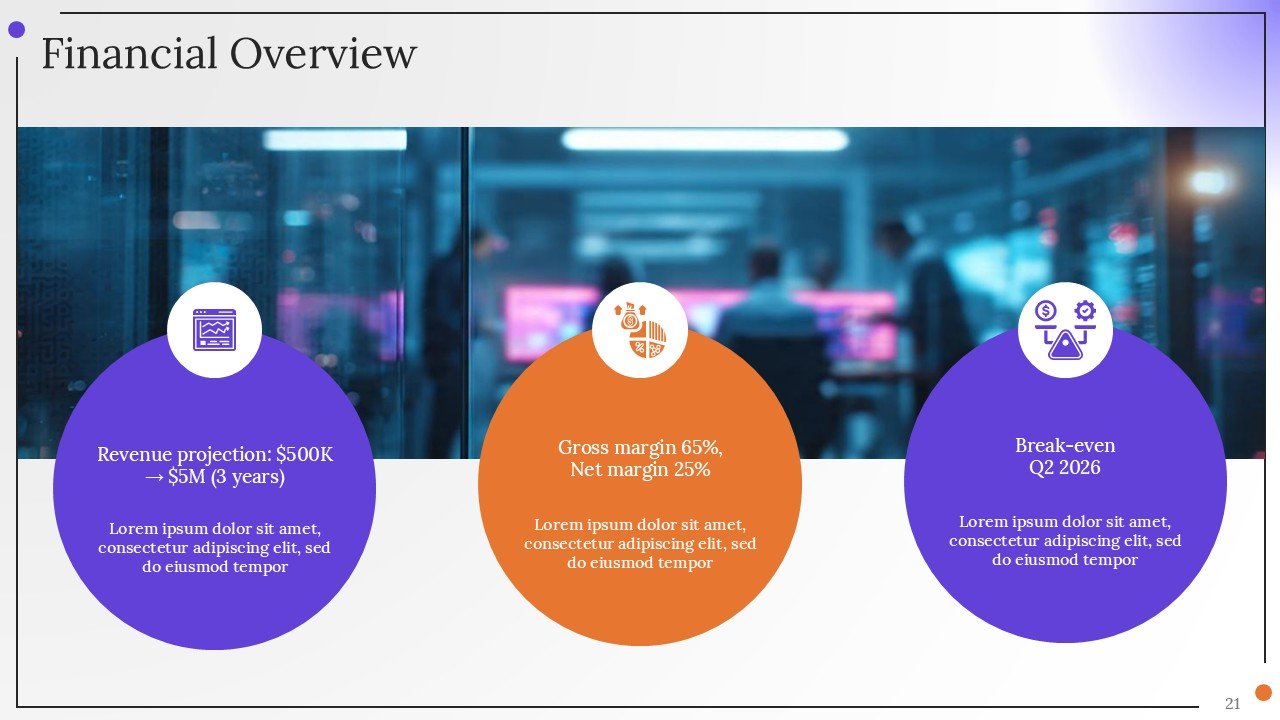 Financial Overview

Revenue projection: \$500K → \$5M (3 years)

Lorem ipsum dolor sit amet, consectetur adipiscing elit, sed do eiusmod tempor

Gross margin 65%, Net margin 25%

Lorem ipsum dolor sit amet, consectetur adipiscing elit, sed do eiusmod tempor

Break-even Q2 2026

Lorem ipsum dolor sit amet, consectetur adipiscing elit, sed do eiusmod tempor

21